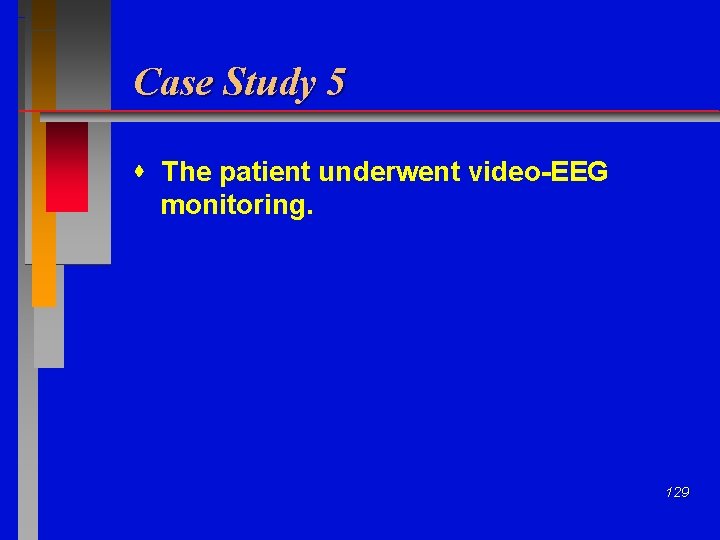 Case Study 5

The patient underwent video-EEG monitoring.

129